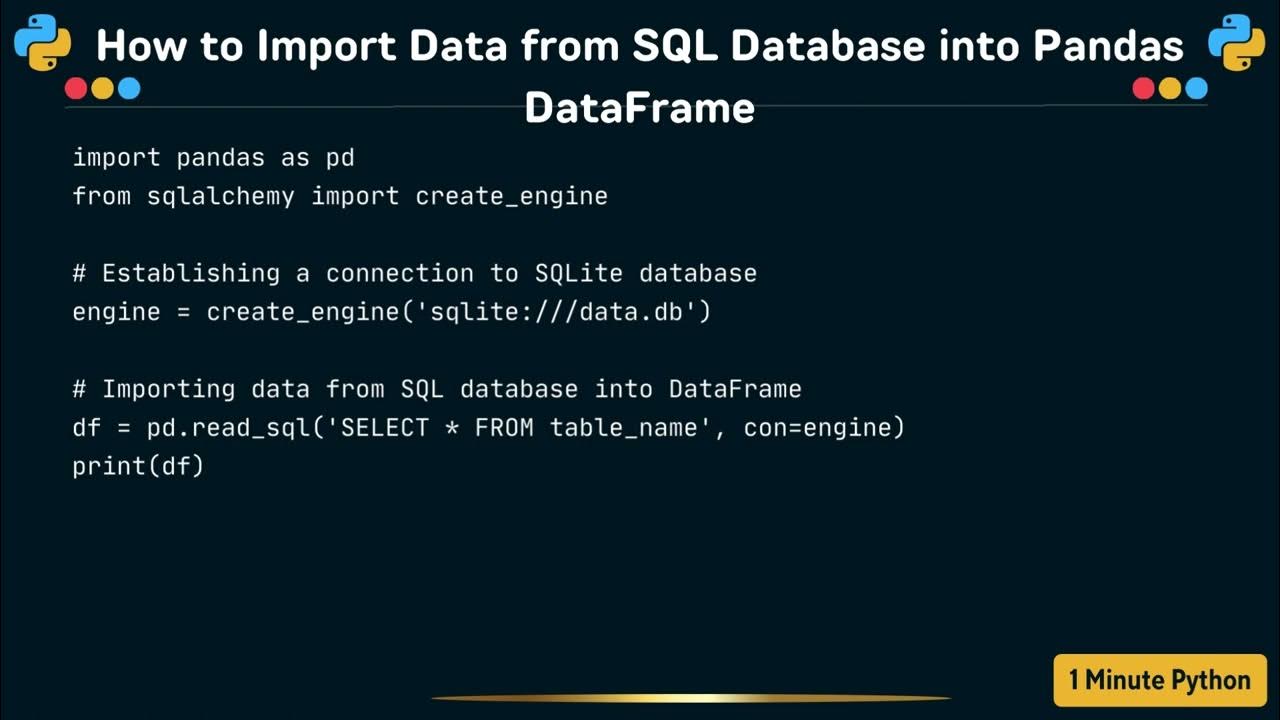 How to Import Data from SQL Database into Pandas DataFrame

import pandas as pd
from sqlalchemy import create_engine

# Establishing a connection to SQLite database
engine = create_engine('sqlite:///data.db')

# Importing data from SQL database into DataFrame
df = pd.read_sql('SELECT * FROM table_name', con=engine)
print(df)

1 Minute Python